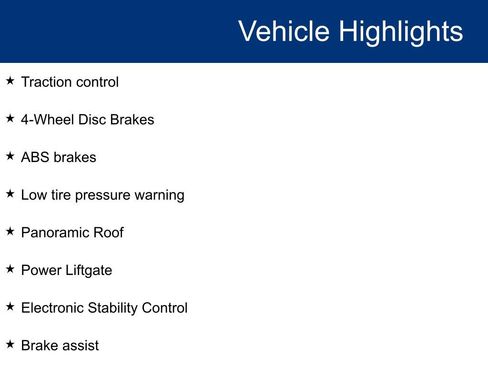 Vehicle Highlights

★ Traction control

★ 4-Wheel Disc Brakes

★ ABS brakes

★ Low tire pressure warning

★ Panoramic Roof

★ Power Liftgate

★ Electronic Stability Control

★ Brake assist